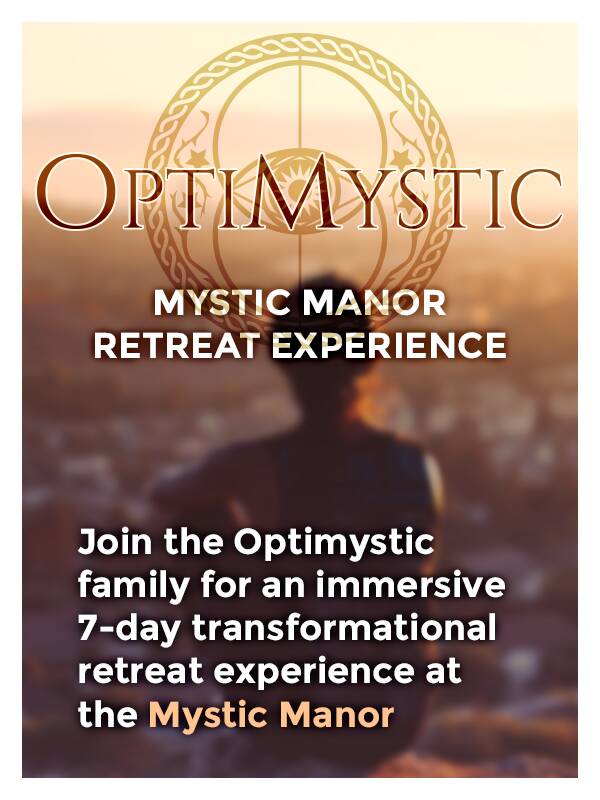 OPTIMYSTIC

MYSTIC MANOR RETREAT EXPERIENCE

Join the Optimystic family for an immersive 7-day transformational retreat experience at the Mystic Manor